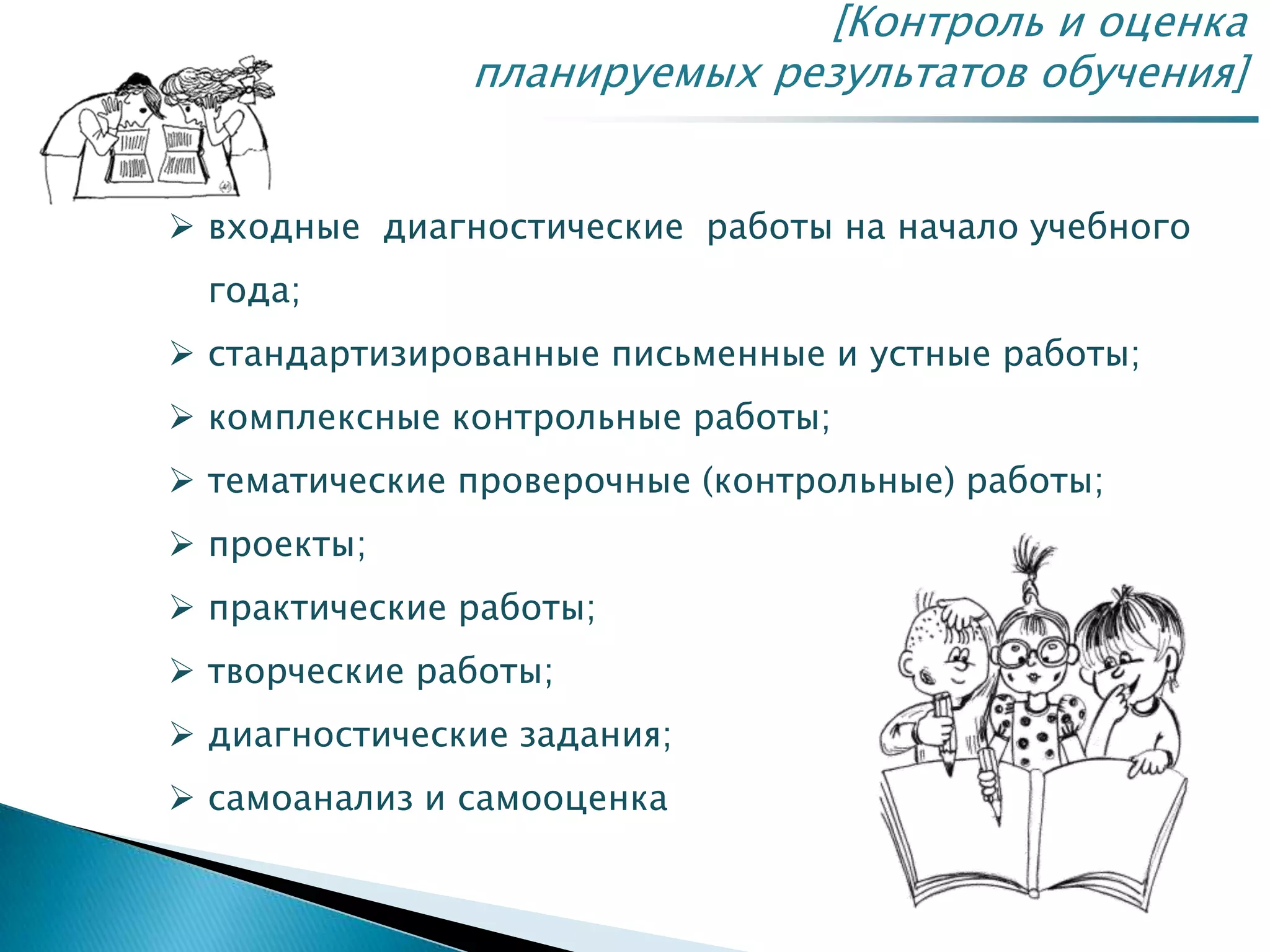 [Контроль и оценка планируемых результатов обучения]

➢ входные диагностические работы на начало учебного года;
➢ стандартизированные письменные и устные работы;
➢ комплексные контрольные работы;
➢ тематические проверочные (контрольные) работы;
➢ проекты;
➢ практические работы;
➢ творческие работы;
➢ диагностические задания;
➢ самоанализ и самооценка